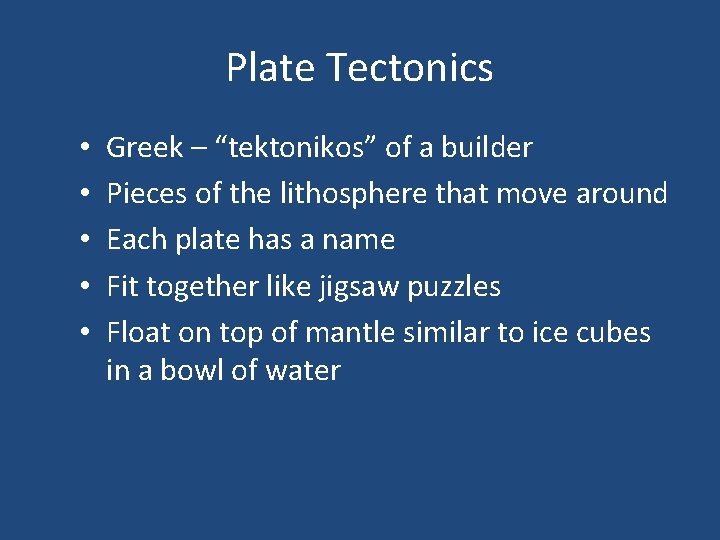 Plate Tectonics

• Greek – “tektonikos” of a builder
• Pieces of the lithosphere that move around
• Each plate has a name
• Fit together like jigsaw puzzles
• Float on top of mantle similar to ice cubes in a bowl of water